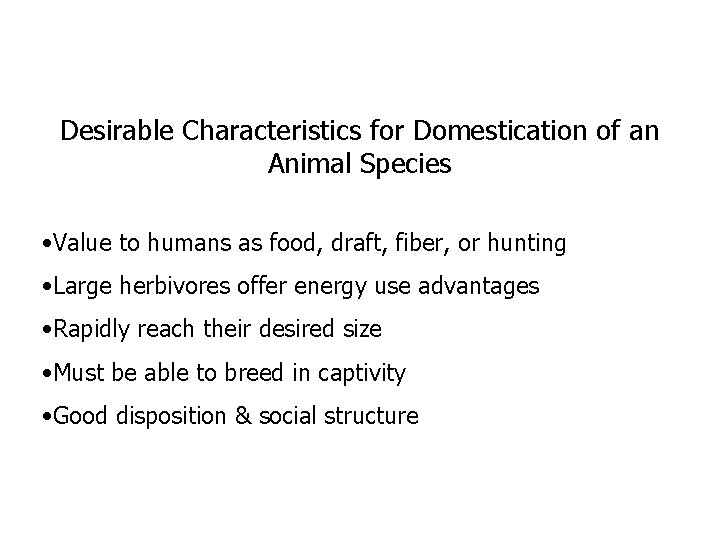 Desirable Characteristics for Domestication of an Animal Species

•Value to humans as food, draft, fiber, or hunting

•Large herbivores offer energy use advantages

•Rapidly reach their desired size

•Must be able to breed in captivity

•Good disposition & social structure